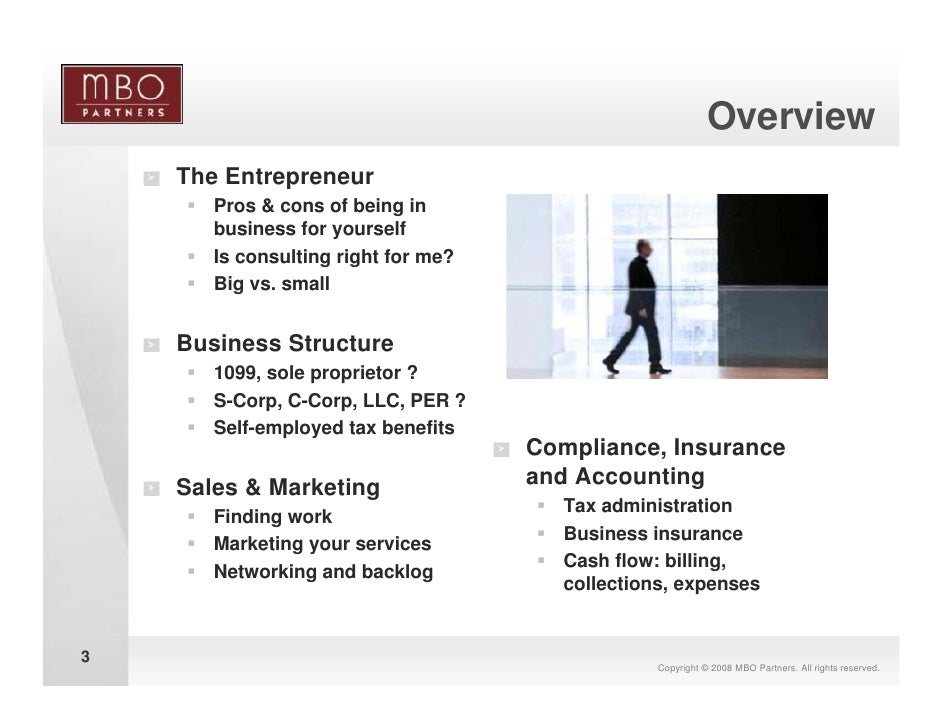 MBO
PARTNERS

Overview

The Entrepreneur
- Pros & cons of being in business for yourself
- Is consulting right for me?
- Big vs. small

Business Structure
- 1099, sole proprietor ?
- S-Corp, C-Corp, LLC, PER ?
- Self-employed tax benefits

Sales & Marketing
- Finding work
- Marketing your services
- Networking and backlog

Compliance, Insurance and Accounting
- Tax administration
- Business insurance
- Cash flow: billing, collections, expenses

3

Copyright © 2008 MBO Partners. All rights reserved.